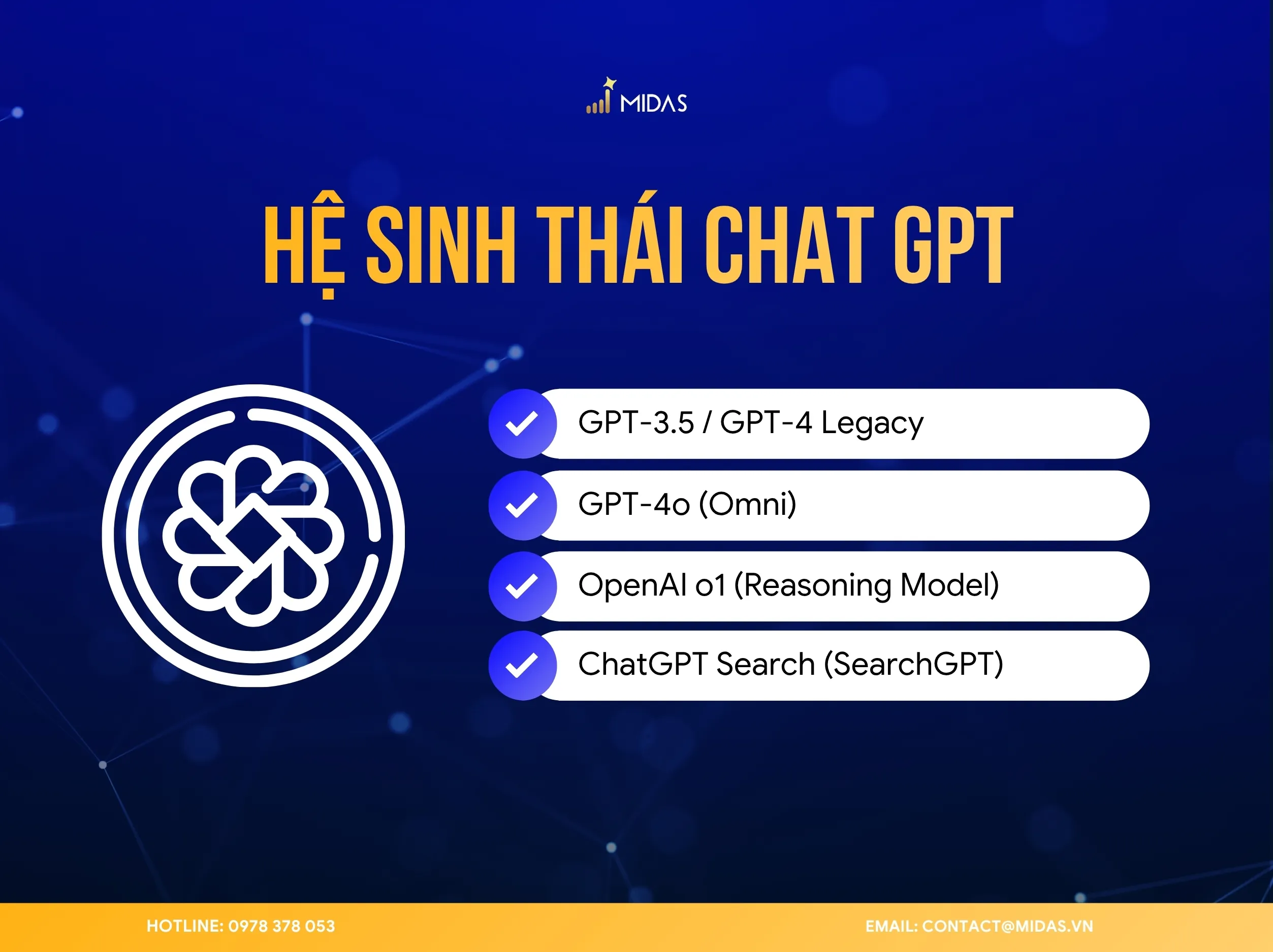 MIDAS

HỆ SINH THÁI CHAT GPT

GPT-3.5 / GPT-4 Legacy

GPT-4o (Omni)

OpenAI o1 (Reasoning Model)

ChatGPT Search (SearchGPT)

HOTLINE: 0978 378 053

EMAIL: CONTACT@MIDAS.VN